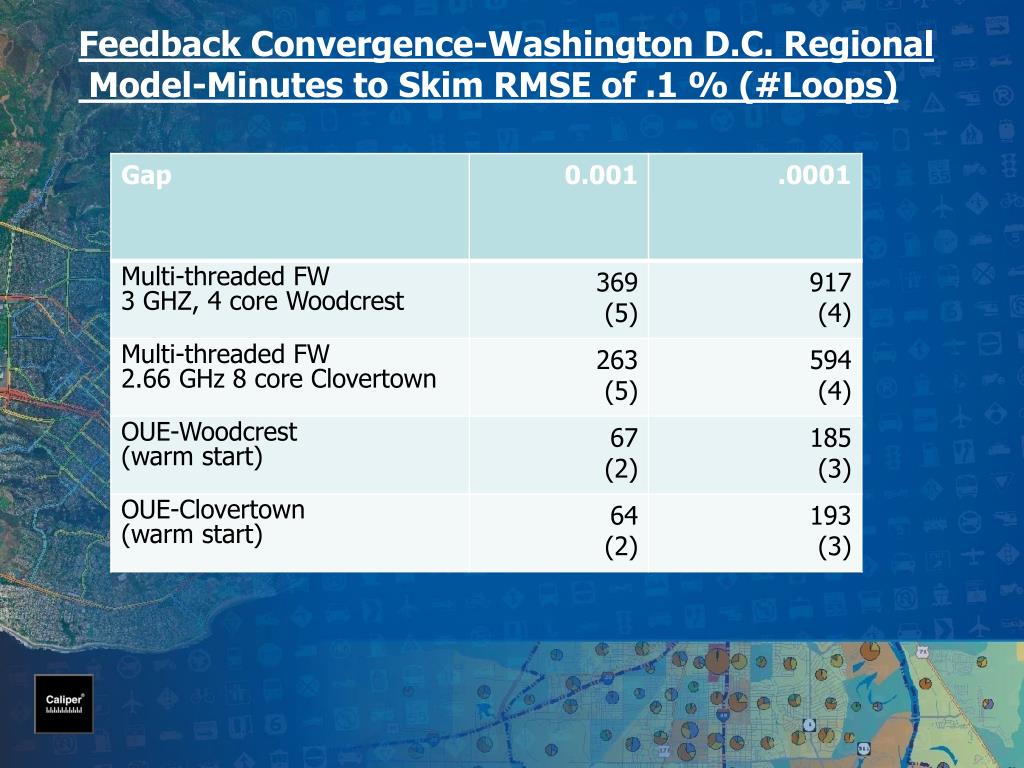 Feedback Convergence-Washington D.C. Regional Model-Minutes to Skim RMSE of .1 % (#Loops)

| Gap | 0.001 | .0001 |
|---|---|---|
| Multi-threaded FW 3 GHZ, 4 core Woodcrest | 369 (5) | 917 (4) |
| Multi-threaded FW 2.66 GHz 8 core Clovertown | 263 (5) | 594 (4) |
| OUE-Woodcrest (warm start) | 67 (2) | 185 (3) |
| OUE-Clovertown (warm start) | 64 (2) | 193 (3) |

Caliper